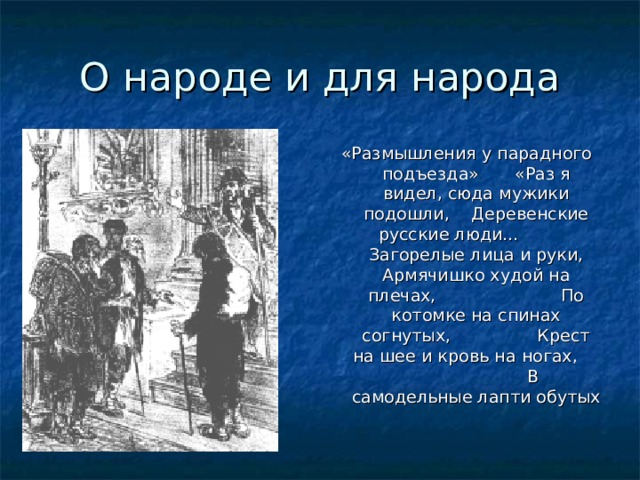 О народе и для народа

«Размышления у парадного подъезда» «Раз я видел, сюда мужики подошли, Деревенские русские люди... Загорелые лица и руки, Армячишко худой на плечах, По котомке на спинах согнутых, Крест на шее и кровь на ногах, В самодельные лапти обутых